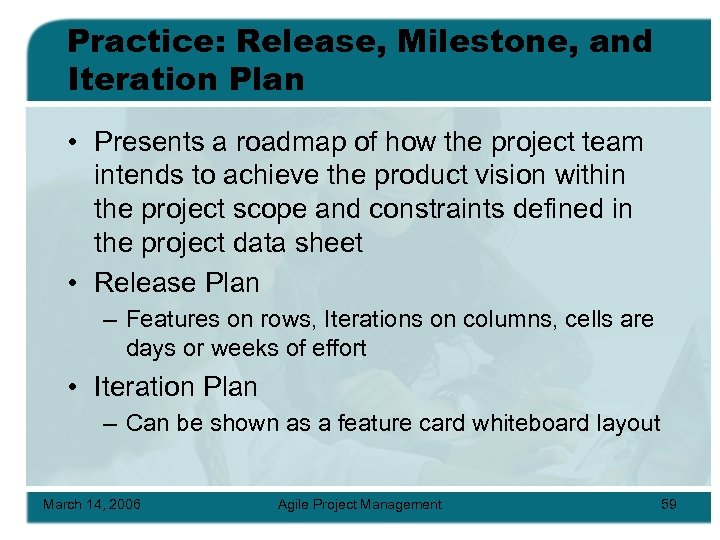 Practice: Release, Milestone, and Iteration Plan

• Presents a roadmap of how the project team intends to achieve the product vision within the project scope and constraints defined in the project data sheet

• Release Plan
– Features on rows, Iterations on columns, cells are days or weeks of effort

• Iteration Plan
– Can be shown as a feature card whiteboard layout

March 14, 2006 Agile Project Management 59